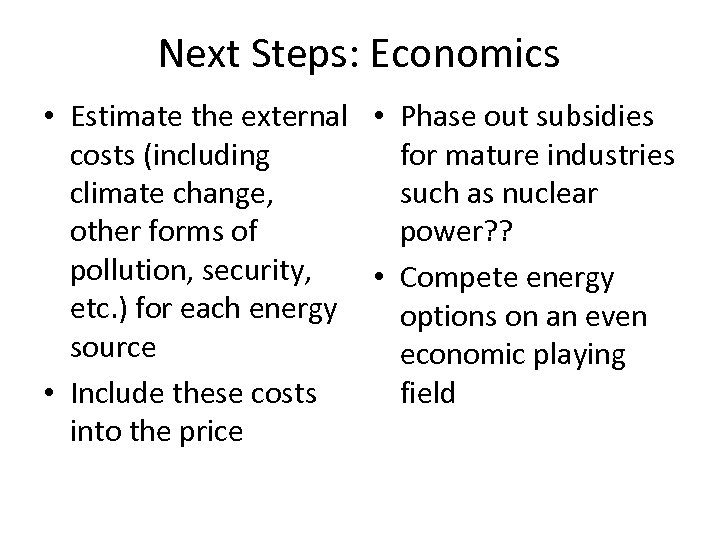 Next Steps: Economics

• Estimate the external costs (including climate change, other forms of pollution, security, etc.) for each energy source
• Include these costs into the price

• Phase out subsidies for mature industries such as nuclear power??
• Compete energy options on an even economic playing field